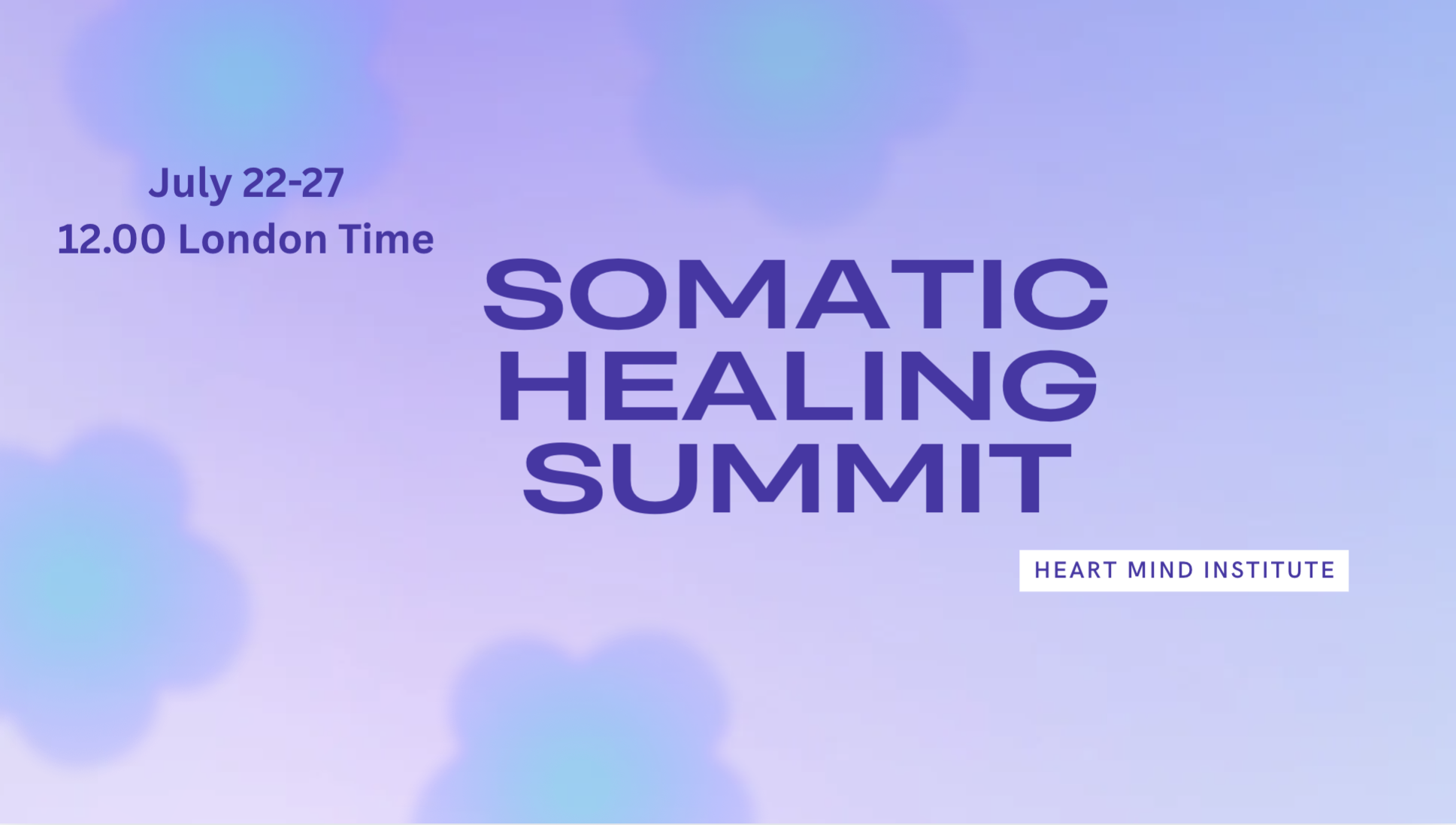 July 22-27
12.00 London Time

SOMATIC
HEALING
SUMMIT

HEART MIND INSTITUTE